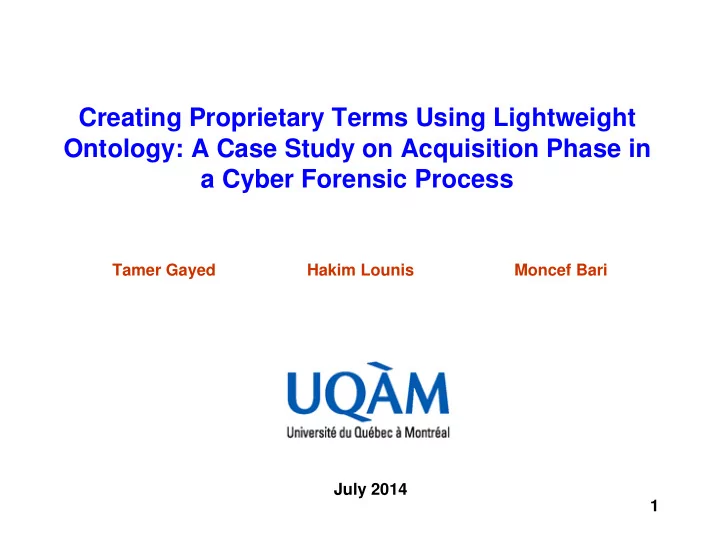 Creating Proprietary Terms Using Lightweight Ontology: A Case Study on Acquisition Phase in a Cyber Forensic Process

Tamer Gayed

Hakim Lounis

Moncef Bari

UQÀM

Université du Québec à Montréal

July 2014

1